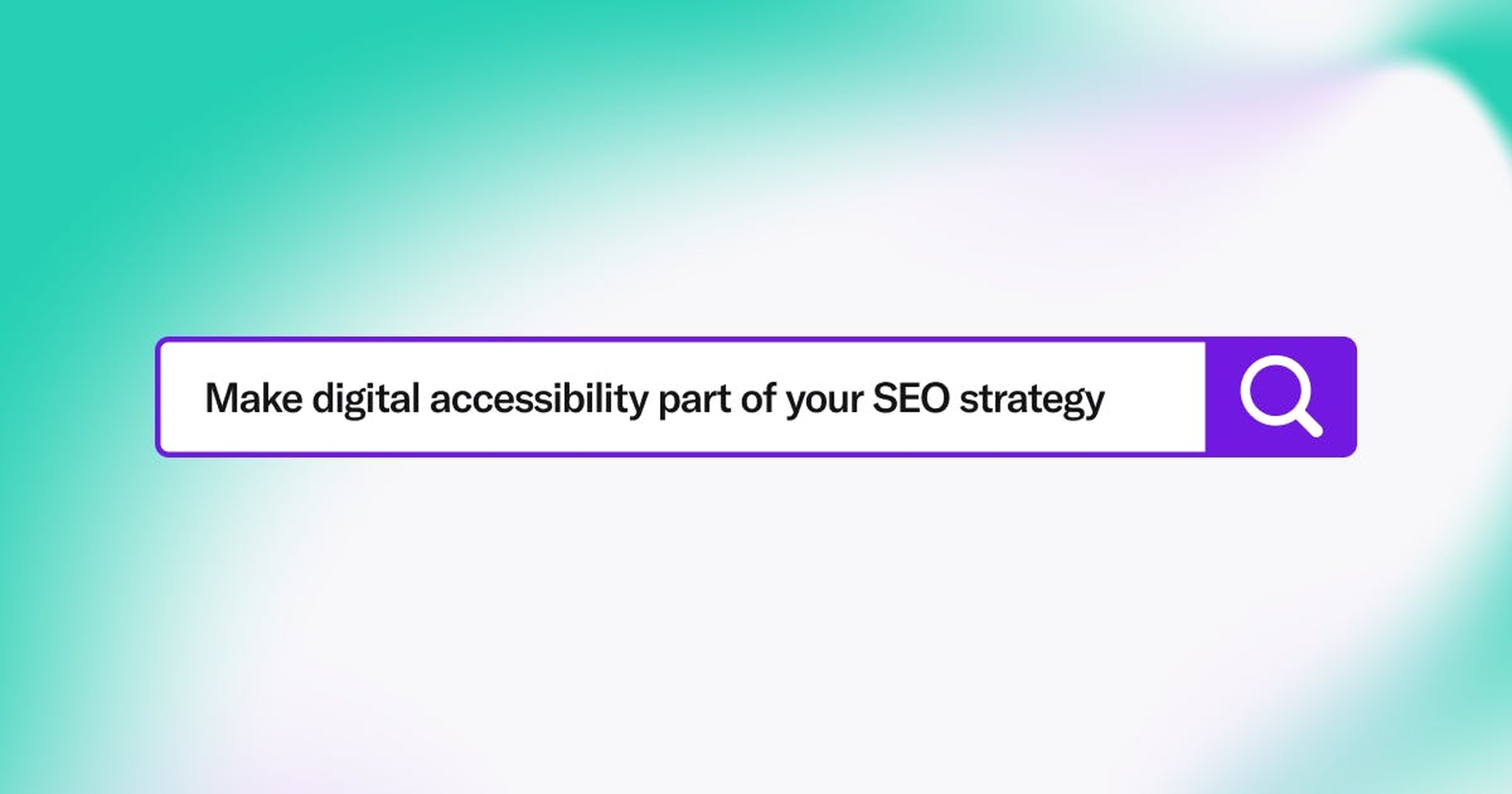 Make digital accessibility part of your SEO strategy